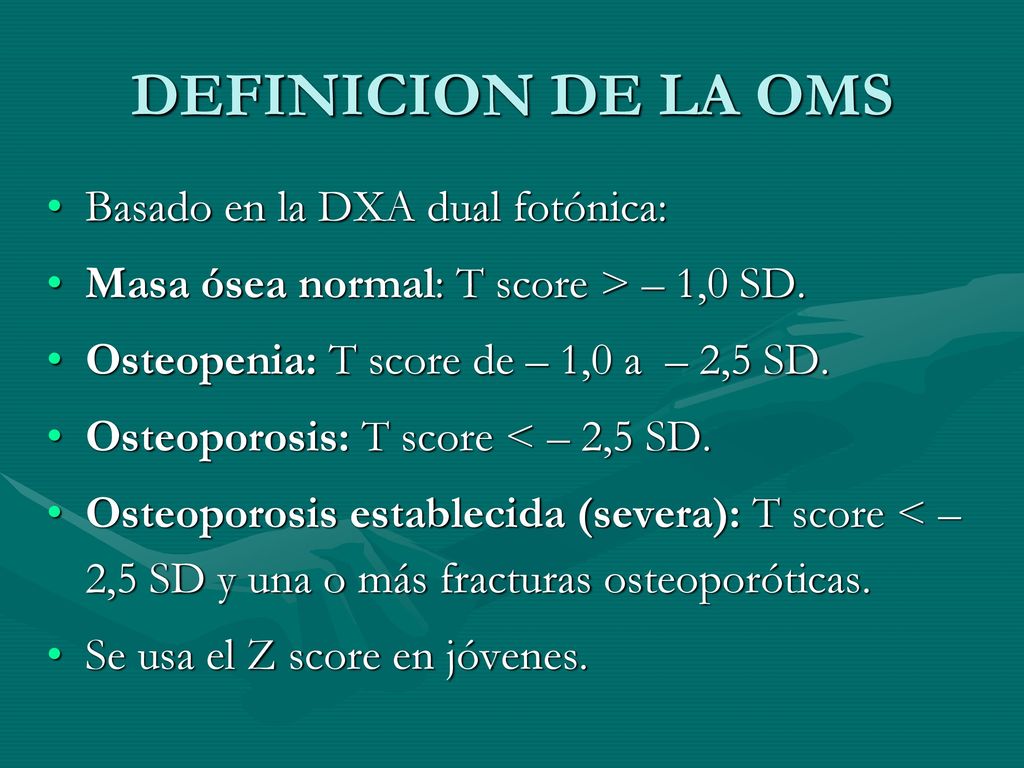 DEFINICION DE LA OMS

• Basado en la DXA dual fotónica:

• Masa ósea normal: T score > – 1,0 SD.

• Osteopenia: T score de – 1,0 a – 2,5 SD.

• Osteoporosis: T score < – 2,5 SD.

• Osteoporosis establecida (severa): T score < – 2,5 SD y una o más fracturas osteoporóticas.

• Se usa el Z score en jóvenes.